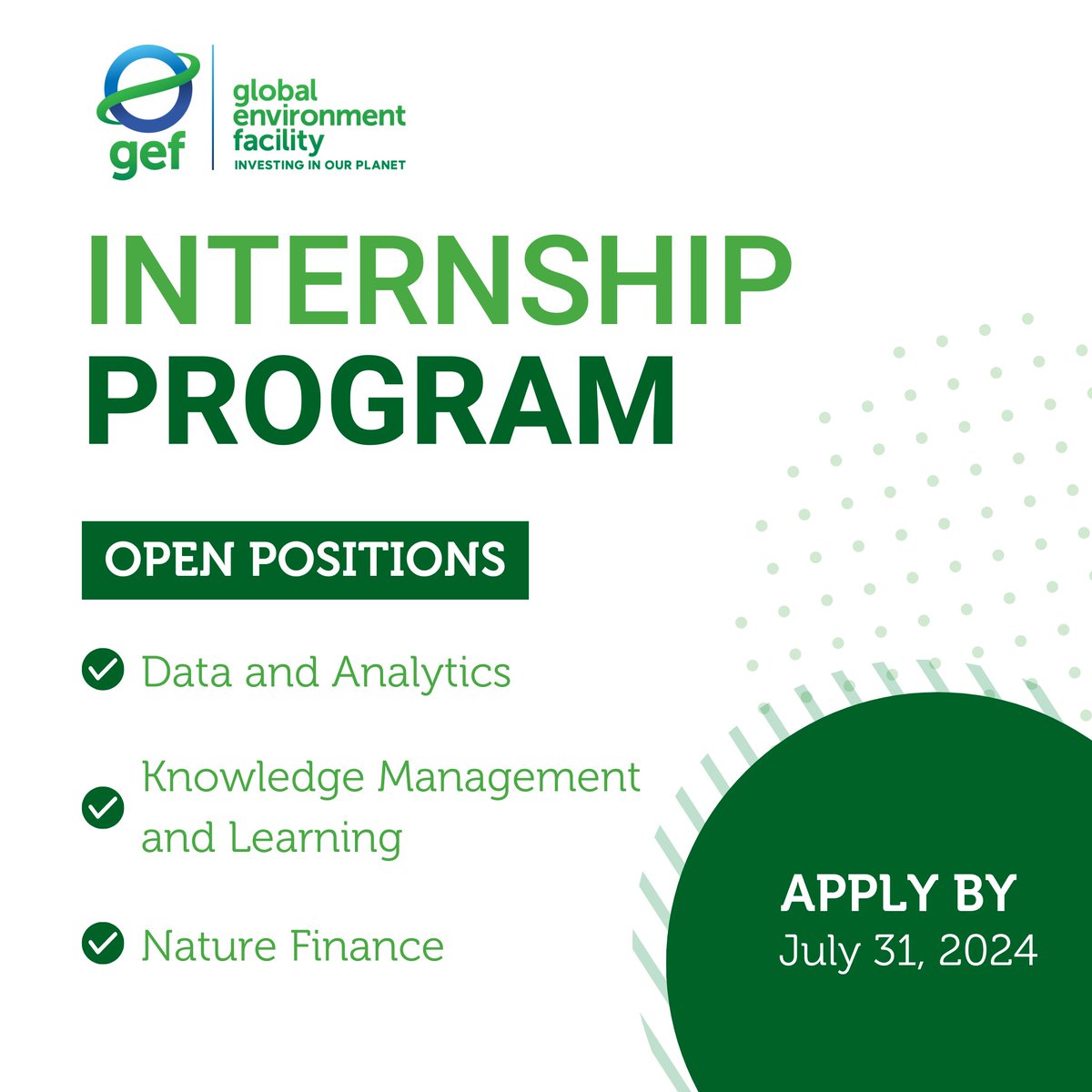 gef

global environment facility
INVESTING IN OUR PLANET

INTERNSHIP PROGRAM

OPEN POSITIONS

Data and Analytics

Knowledge Management and Learning

Nature Finance

APPLY BY
July 31, 2024